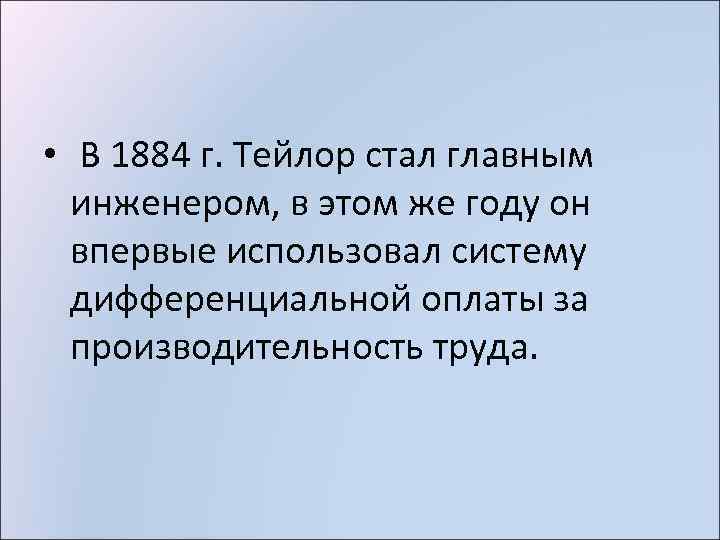 • В 1884 г. Тейлор стал главным инженером, в этом же году он впервые использовал систему дифференциальной оплаты за производительность труда.